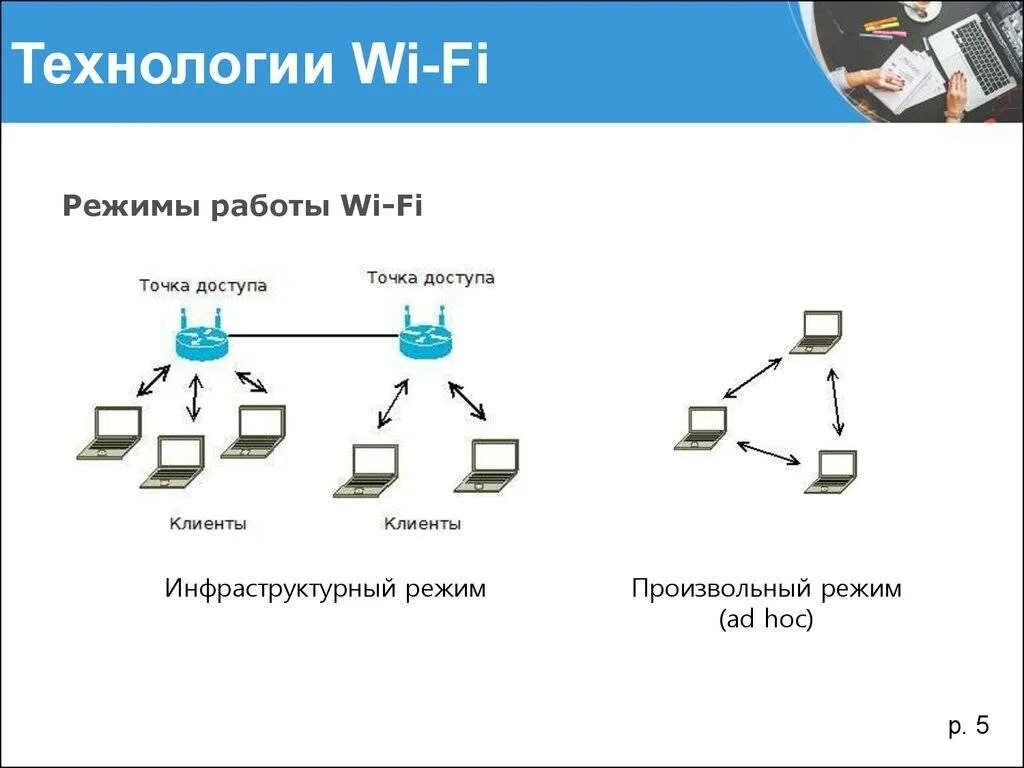 Технологии Wi-Fi

Режимы работы Wi-Fi

Точка доступа

Точка доступа

Клиенты

Клиенты

Инфраструктурный режим

Произвольный режим
(ad hoc)

p. 5